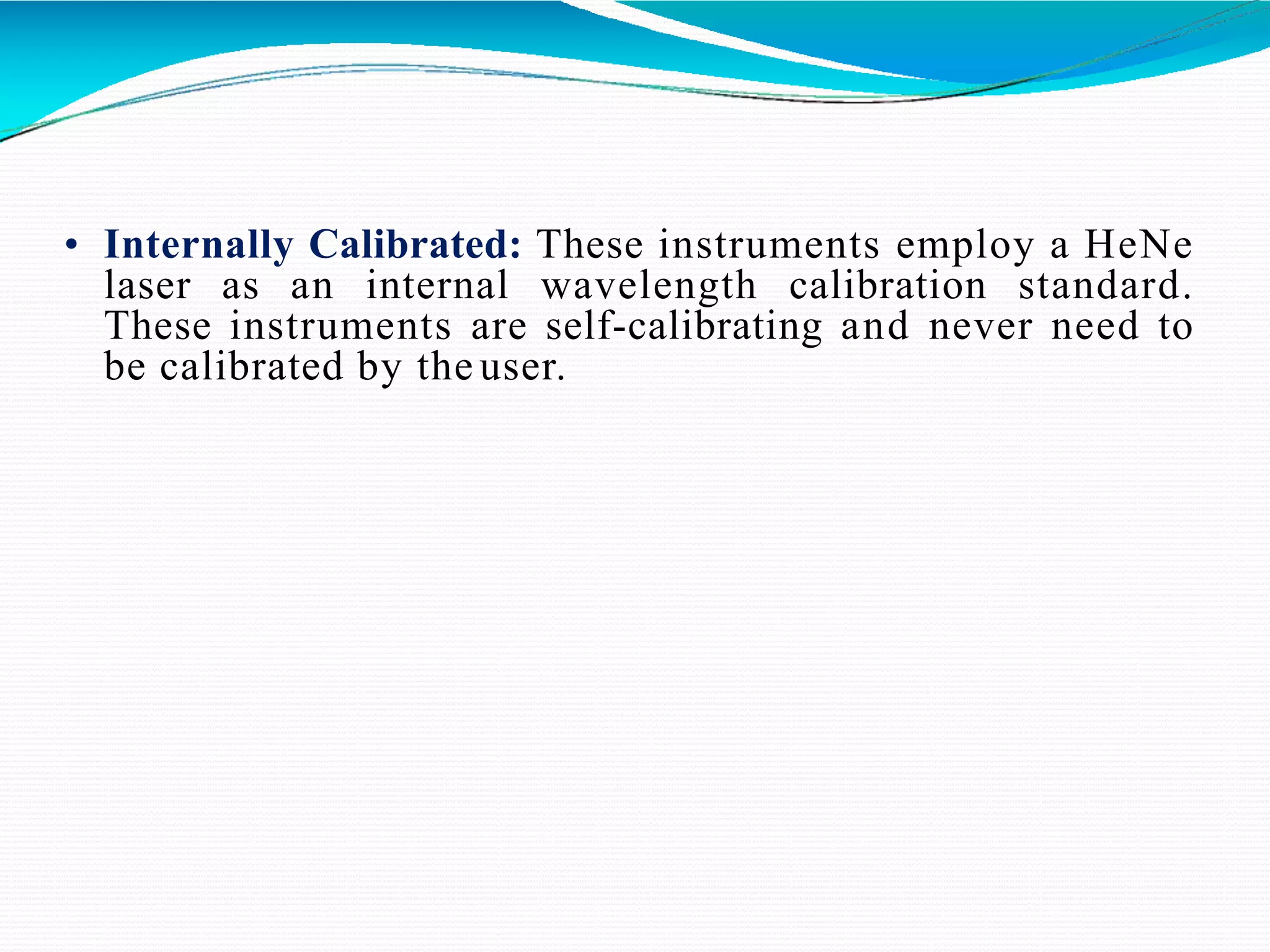 • Internally Calibrated: These instruments employ a HeNe laser as an internal wavelength calibration standard. These instruments are self-calibrating and never need to be calibrated by the user.